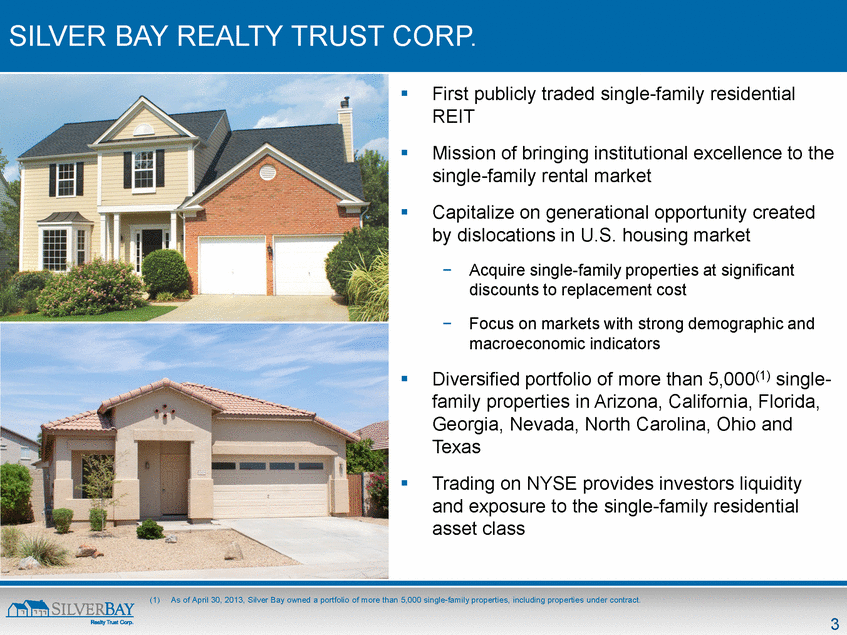 SILVER BAY REALTY TRUST CORP.

▪ First publicly traded single-family residential REIT

▪ Mission of bringing institutional excellence to the single-family rental market

▪ Capitalize on generational opportunity created by dislocations in U.S. housing market

− Acquire single-family properties at significant discounts to replacement cost

− Focus on markets with strong demographic and macroeconomic indicators

▪ Diversified portfolio of more than 5,000$^{(1)}$ single-family properties in Arizona, California, Florida, Georgia, Nevada, North Carolina, Ohio and Texas

▪ Trading on NYSE provides investors liquidity and exposure to the single-family residential asset class

SILVERBAY Realty Trust Corp.

(1) As of April 30, 2013, Silver Bay owned a portfolio of more than 5,000 single-family properties, including properties under contract.

3